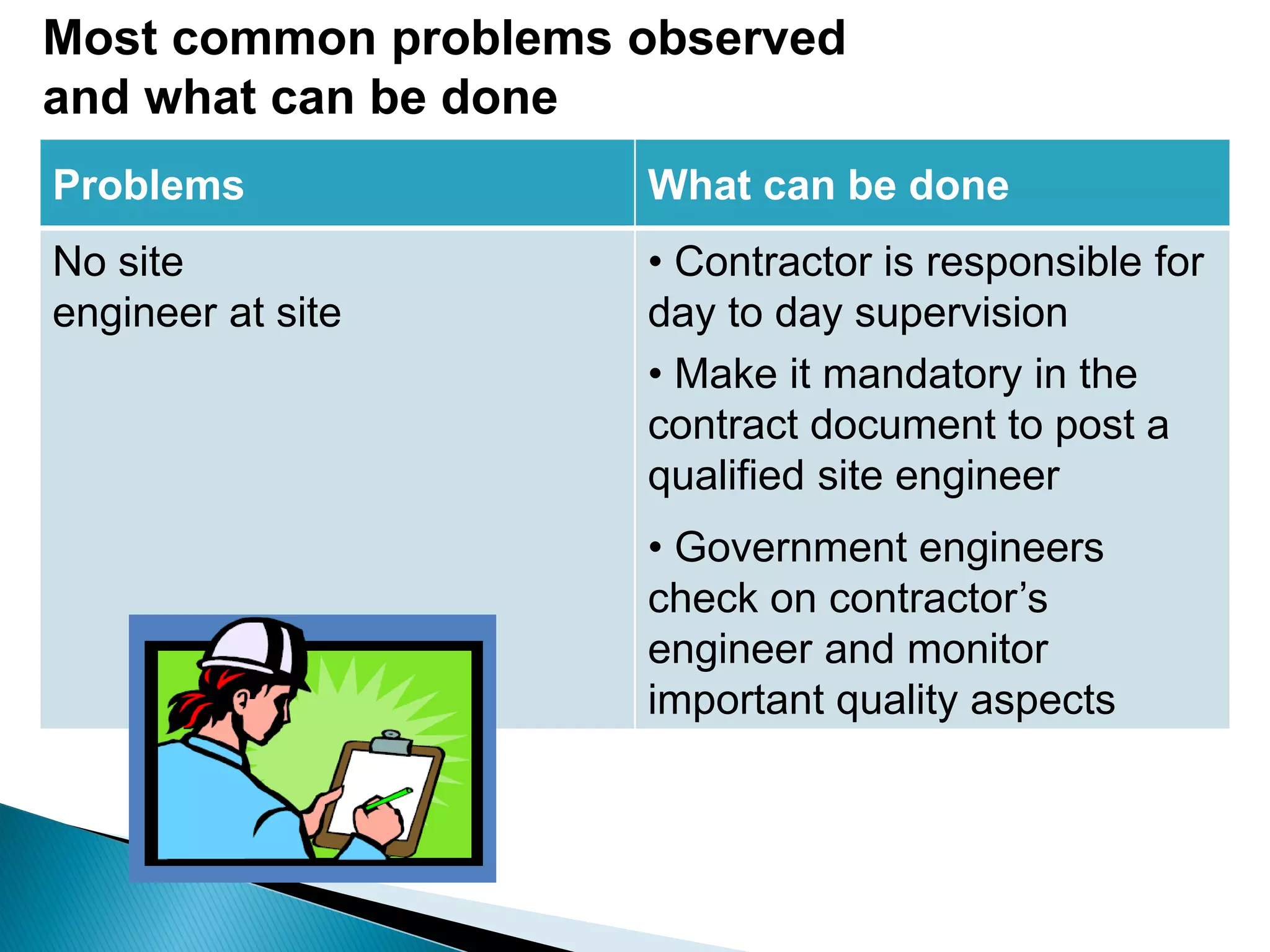 Most common problems observed and what can be done

| Problems | What can be done |
|---|---|
| No site engineer at site | • Contractor is responsible for day to day supervision • Make it mandatory in the contract document to post a qualified site engineer • Government engineers check on contractor’s engineer and monitor important quality aspects |